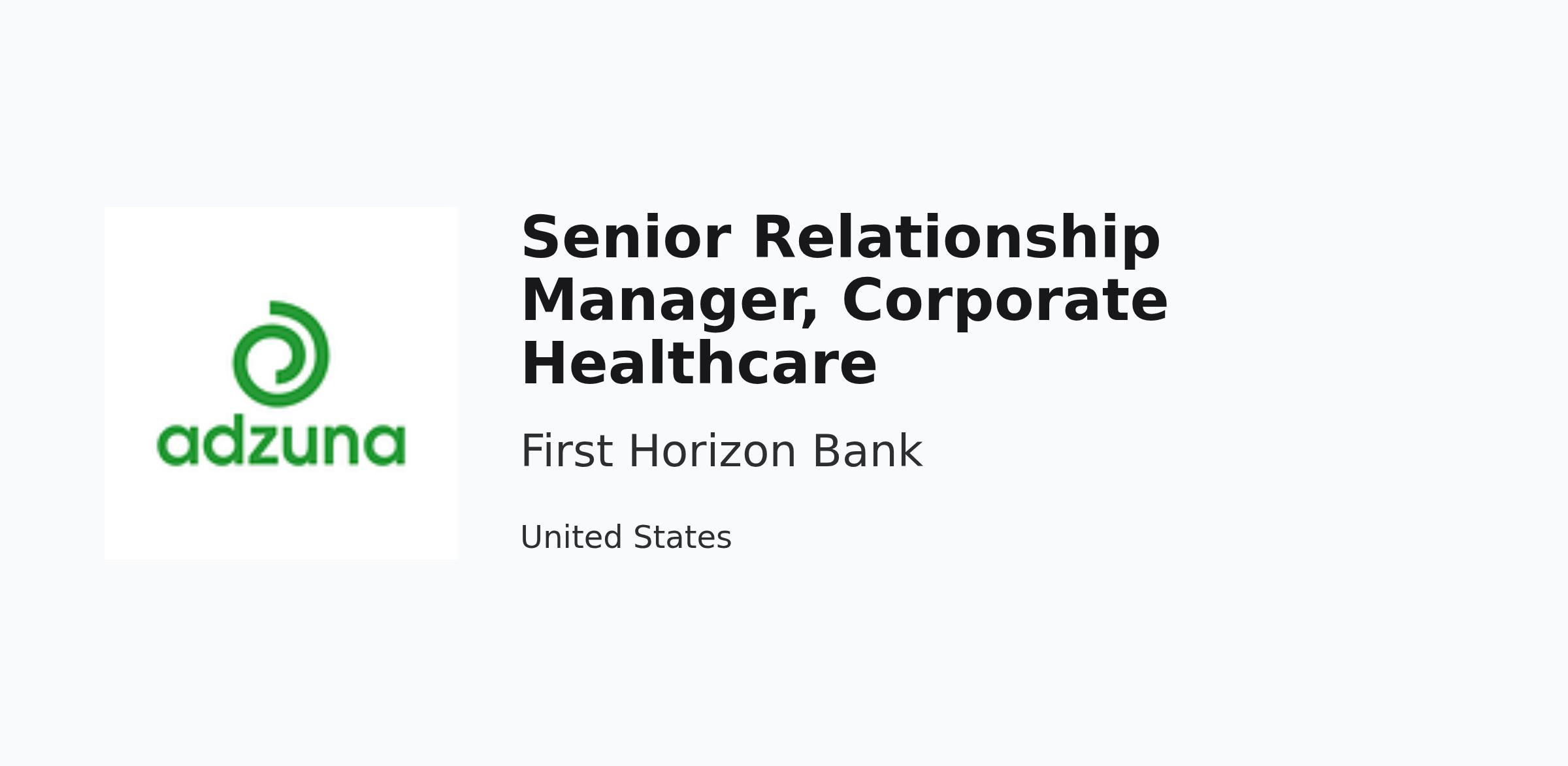 adzuna

Senior Relationship Manager, Corporate Healthcare

First Horizon Bank

United States